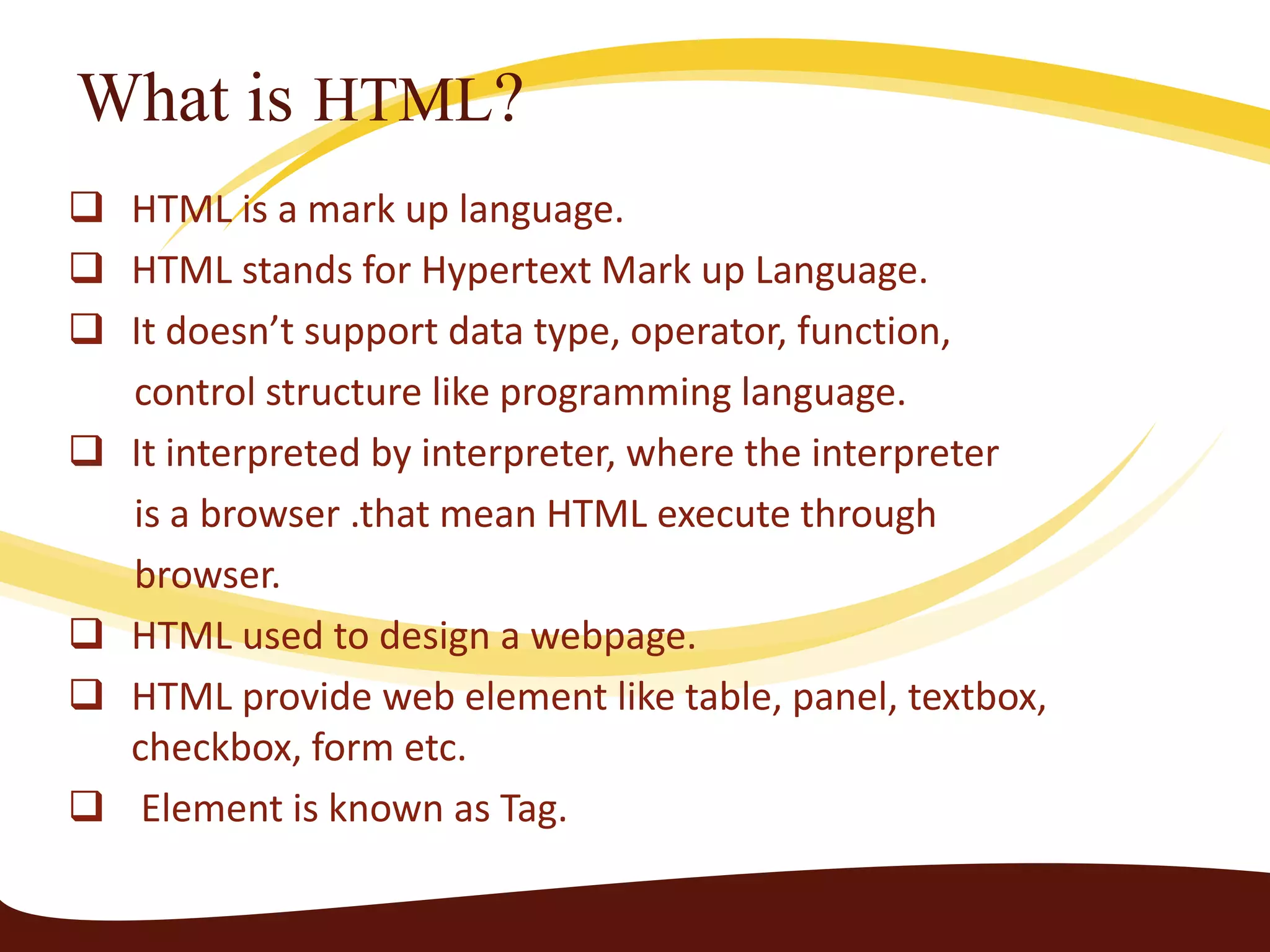 What is HTML?

❑ HTML is a mark up language.
❑ HTML stands for Hypertext Mark up Language.
❑ It doesn’t support data type, operator, function, control structure like programming language.
❑ It interpreted by interpreter, where the interpreter is a browser .that mean HTML execute through browser.
❑ HTML used to design a webpage.
❑ HTML provide web element like table, panel, textbox, checkbox, form etc.
❑ Element is known as Tag.